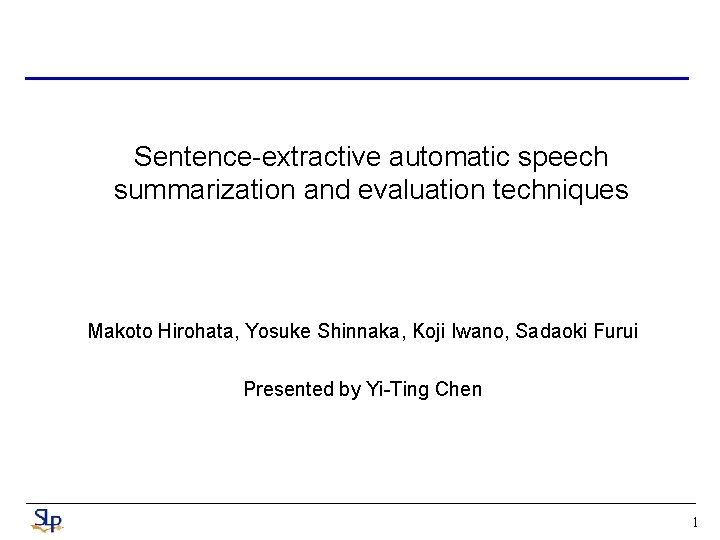 Sentence-extractive automatic speech summarization and evaluation techniques

Makoto Hirohata, Yosuke Shinnaka, Koji Iwano, Sadaoki Furui

Presented by Yi-Ting Chen

SLP

1